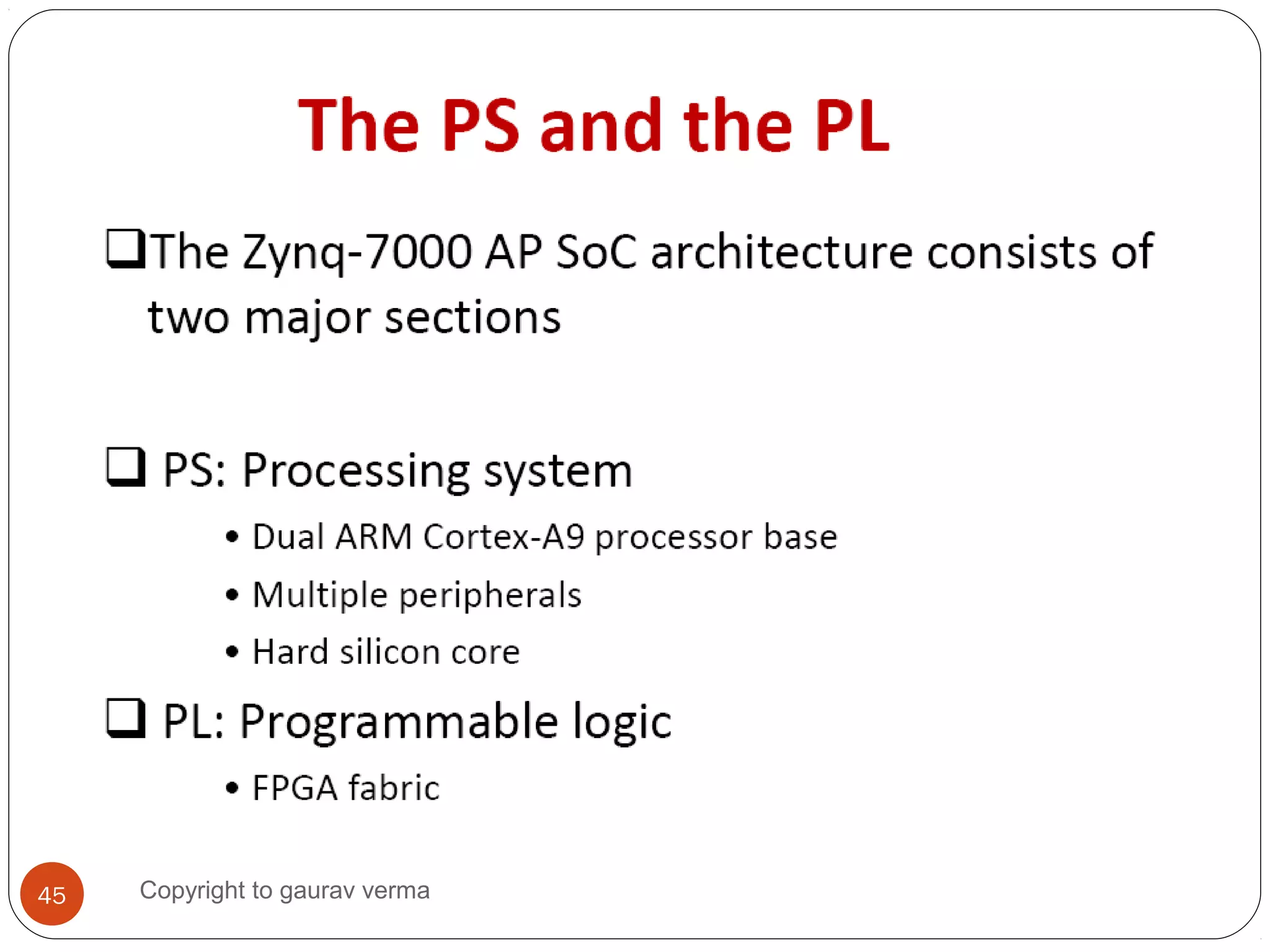 The PS and the PL

❑The Zynq-7000 AP SoC architecture consists of two major sections

❑ PS: Processing system

• Dual ARM Cortex-A9 processor base
• Multiple peripherals
• Hard silicon core

❑ PL: Programmable logic

• FPGA fabric

45

Copyright to gaurav verma